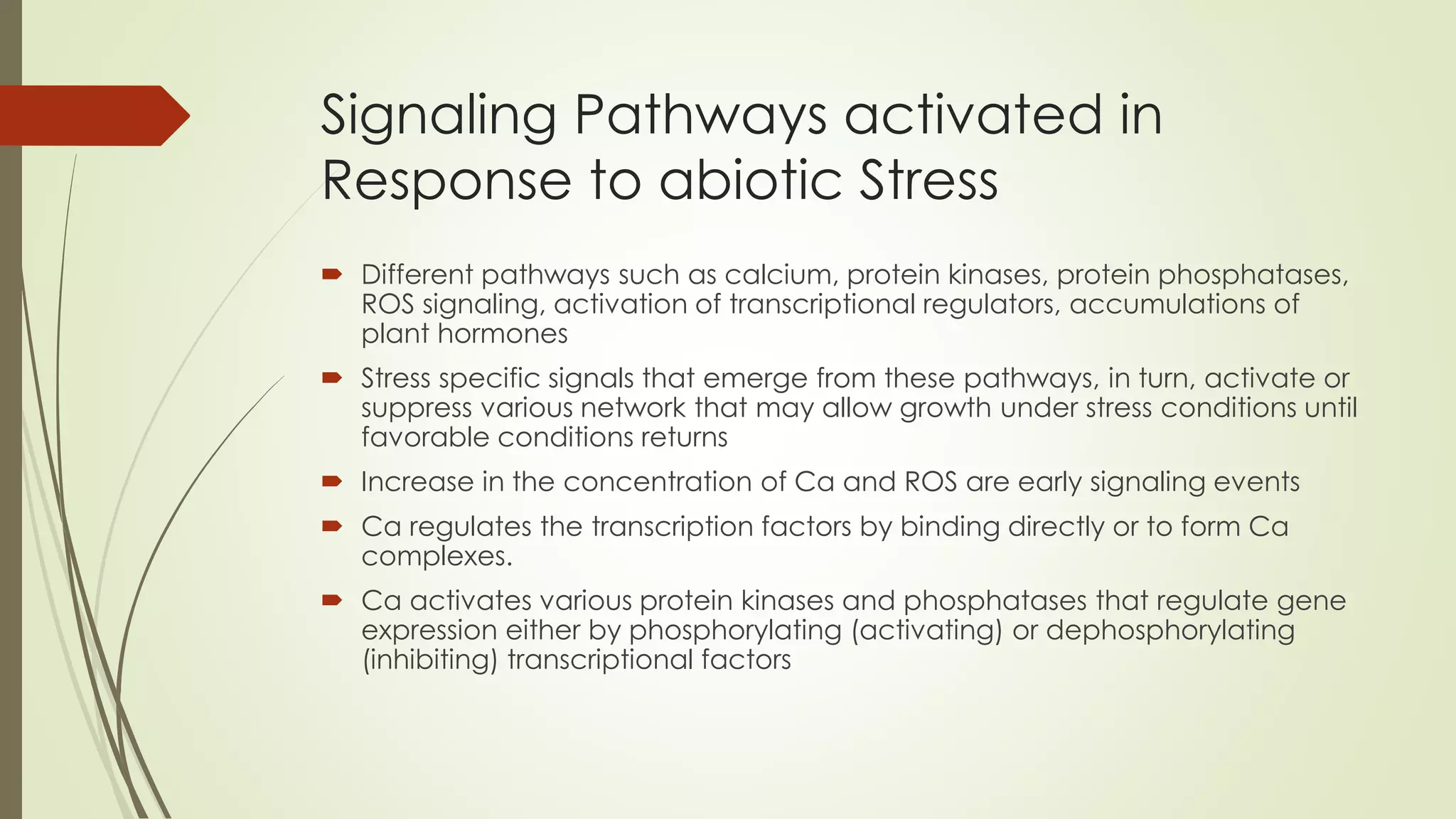 Signaling Pathways activated in Response to abiotic Stress

Different pathways such as calcium, protein kinases, protein phosphatases, ROS signaling, activation of transcriptional regulators, accumulations of plant hormones

Stress specific signals that emerge from these pathways, in turn, activate or suppress various network that may allow growth under stress conditions until favorable conditions returns

Increase in the concentration of Ca and ROS are early signaling events

Ca regulates the transcription factors by binding directly or to form Ca complexes.

Ca activates various protein kinases and phosphatases that regulate gene expression either by phosphorylating (activating) or dephosphorylating (inhibiting) transcriptional factors